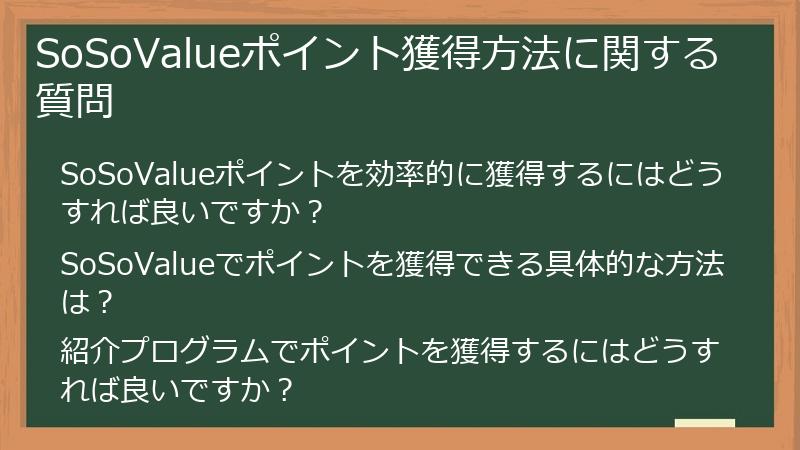 SoSoValueポイント獲得方法に関する質問

SoSoValueポイントを効率的に獲得するにはどうすれば良いですか？

SoSoValueでポイントを獲得できる具体的な方法は？

紹介プログラムでポイントを獲得するにはどうすれば良いですか？